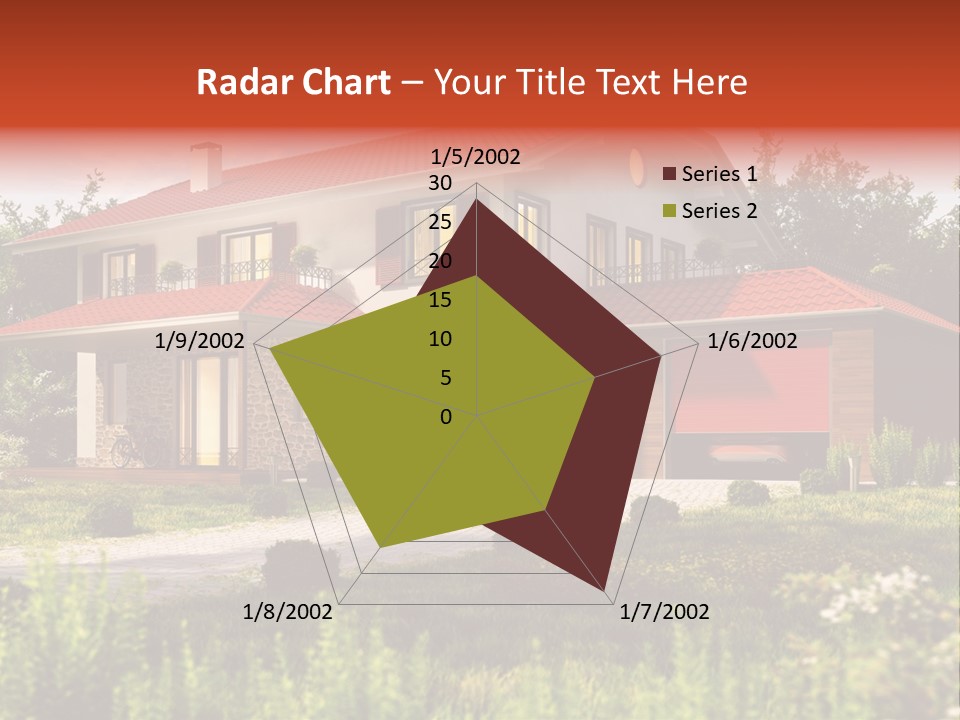 Radar Chart – Your Title Text Here

1/5/2002
30
25
20
15
10
5
0
1/6/2002
1/7/2002
1/8/2002
1/9/2002

Series 1
Series 2